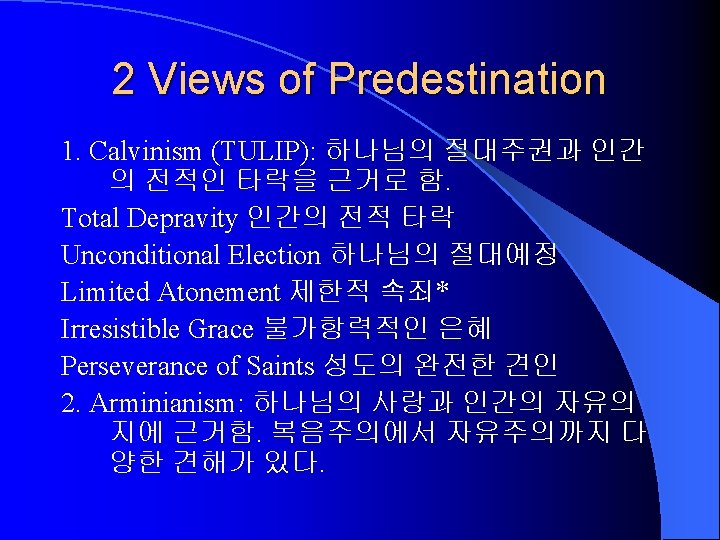 2 Views of Predestination

1. Calvinism (TULIP): 하나님의 절대주권과 인간의 전적인 타락을 근거로 함.

Total Depravity 인간의 전적 타락

Unconditional Election 하나님의 절대예정

Limited Atonement 제한적 속죄*

Irresistible Grace 불가항력적인 은혜

Perseverance of Saints 성도의 완전한 견인

2. Arminianism: 하나님의 사랑과 인간의 자유의지에 근거함. 복음주의에서 자유주의까지 다양한 견해가 있다.